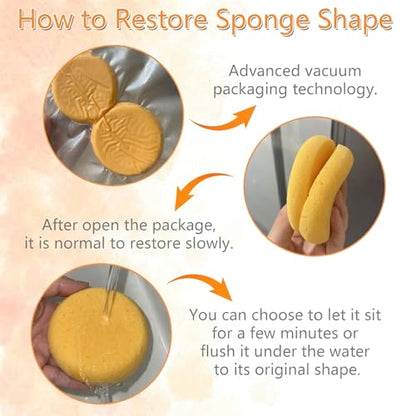 How to Restore Sponge Shape

Advanced vacuum packaging technology.

After open the package, it is normal to restore slowly.

You can choose to let it sit for a few minutes or flush it under the water to its original shape.